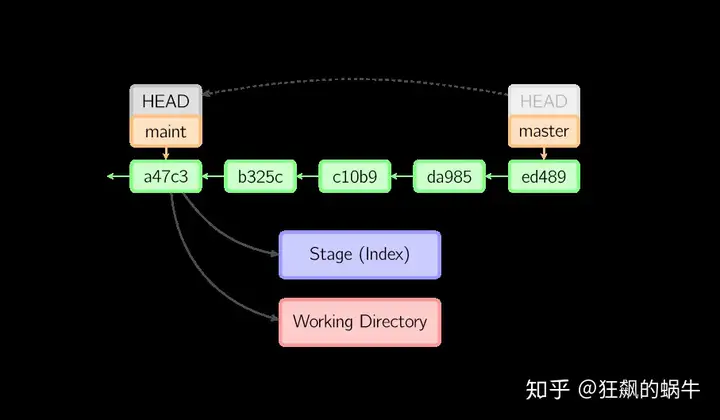 HEAD
maint

HEAD
master

a47c3
b325c
c10b9
da985
ed489

Stage (Index)

Working Directory

知乎 @狂飙的蜗牛